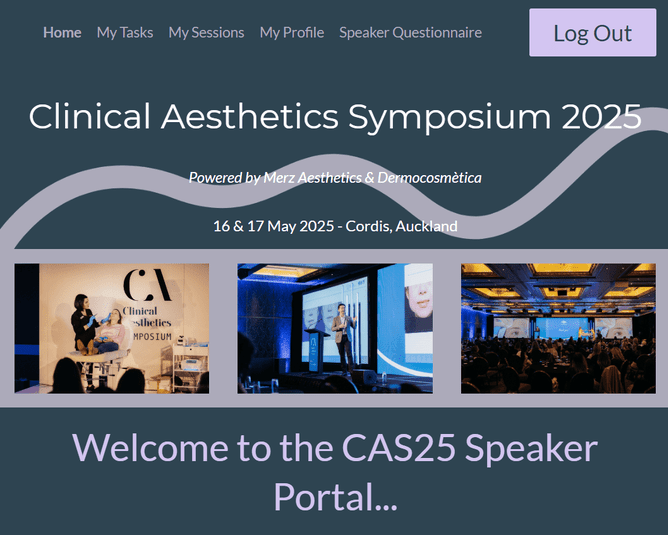 Home My Tasks My Sessions My Profile Speaker Questionnaire

Log Out

Clinical Aesthetics Symposium 2025

Powered by Merz Aesthetics & Dermocosmètica

16 & 17 May 2025 - Cordis, Auckland

CA Clinical Aesthetics SYMPOSIUM

Welcome to the CAS25 Speaker Portal...